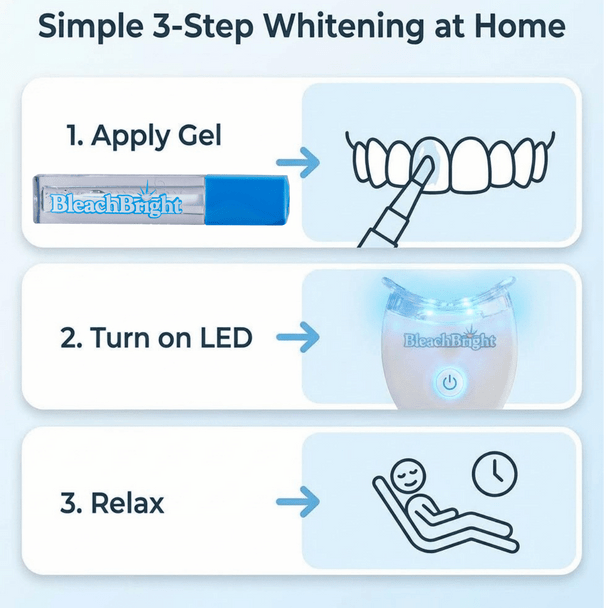 Simple 3-Step Whitening at Home

1. Apply Gel

BleachBright

2. Turn on LED

BleachBright

3. Relax